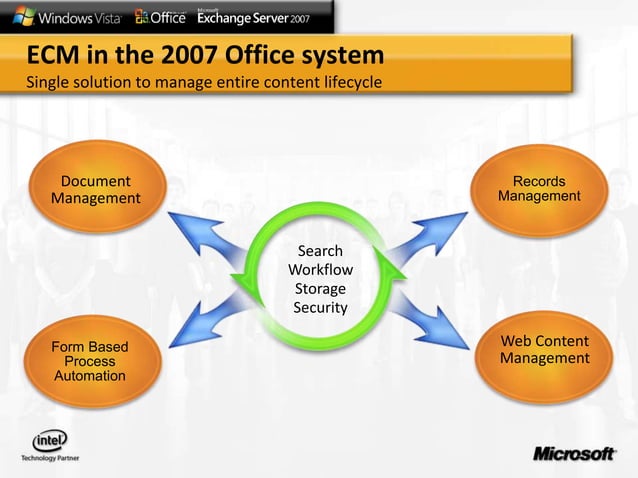 Windows Vista Office Microsoft Exchange Server 2007

ECM in the 2007 Office system
Single solution to manage entire content lifecycle

Document Management

Records Management

Search
Workflow
Storage
Security

Form Based Process Automation

Web Content Management

intel
Technology Partner

Microsoft